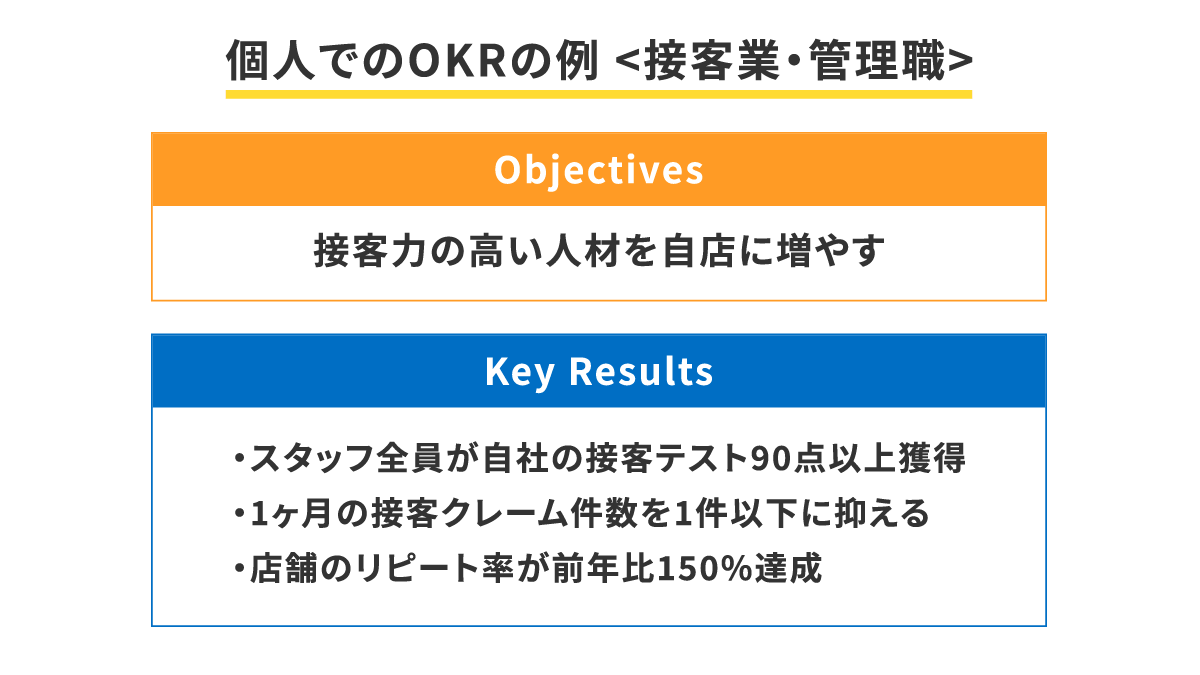 個人でのOKRの例 <接客業・管理職>

Objectives

接客力の高い人材を自店に増やす

Key Results

・スタッフ全員が自社の接客テスト90点以上獲得
・1ヶ月の接客クレーム件数を1件以下に抑える
・店舗のリピート率が前年比150%達成